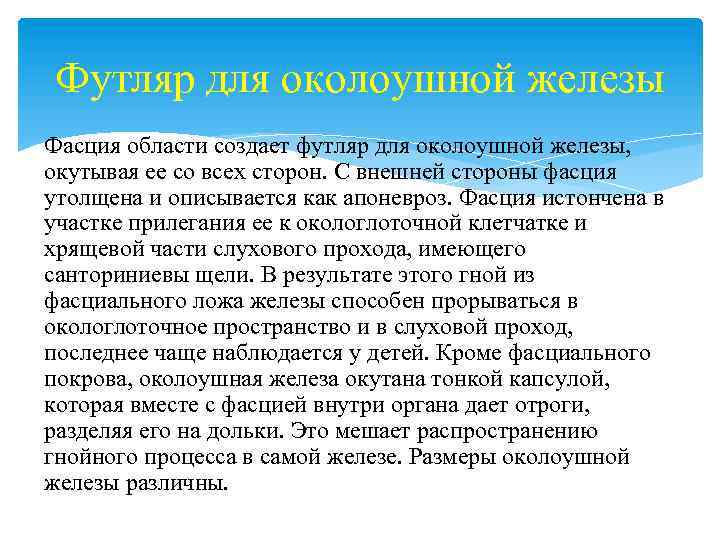 Футляр для околоушной железы

Фасция области создает футляр для околоушной железы, окутывая ее со всех сторон. С внешней стороны фасция утолщена и описывается как апоневроз. Фасция истончена в участке прилегания ее к окологлоточной клетчатке и хрящевой части слухового прохода, имеющего санториниевы щели. В результате этого гной из фасциального ложа железы способен прорываться в окологлоточное пространство и в слуховой проход, последнее чаще наблюдается у детей. Кроме фасциального покрова, околоушная железа окутана тонкой капсулой, которая вместе с фасцией внутри органа дает отроги, разделяя его на дольки. Это мешает распространению гнойного процесса в самой железе. Размеры околоушной железы различны.